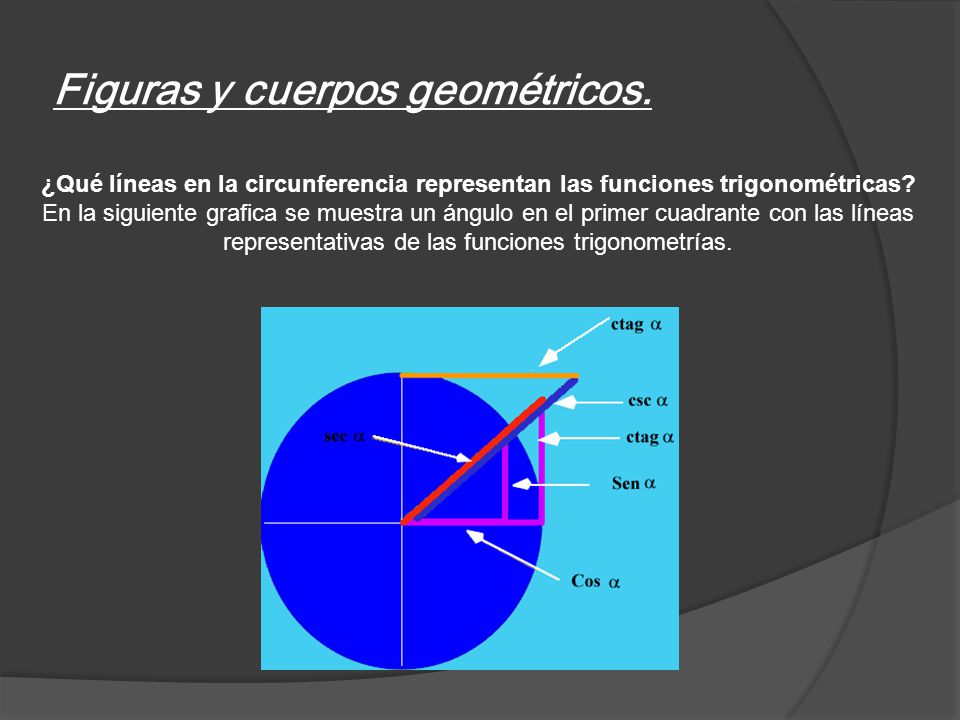 Figuras y cuerpos geométricos.

¿Qué líneas en la circunferencia representan las funciones trigonométricas? En la siguiente grafica se muestra un ángulo en el primer cuadrante con las líneas representativas de las funciones trigonometrías.

ctag $\alpha$

csc $\alpha$

sec $\alpha$

ctag $\alpha$

Sen $\alpha$

Cos $\alpha$